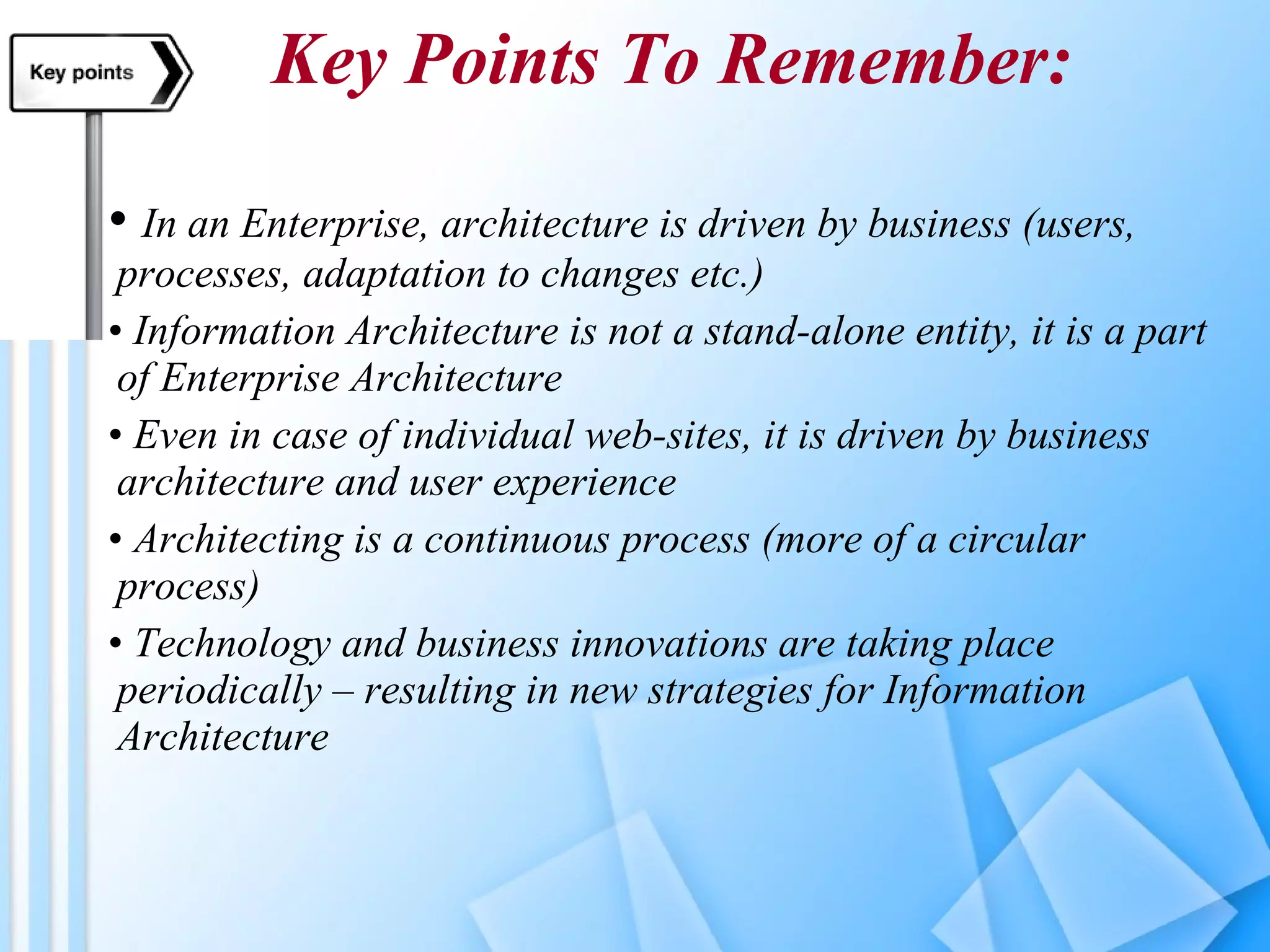 Key points

Key Points To Remember:

• In an Enterprise, architecture is driven by business (users, processes, adaptation to changes etc.)

• Information Architecture is not a stand-alone entity, it is a part of Enterprise Architecture

• Even in case of individual web-sites, it is driven by business architecture and user experience

• Architecting is a continuous process (more of a circular process)

• Technology and business innovations are taking place periodically – resulting in new strategies for Information Architecture